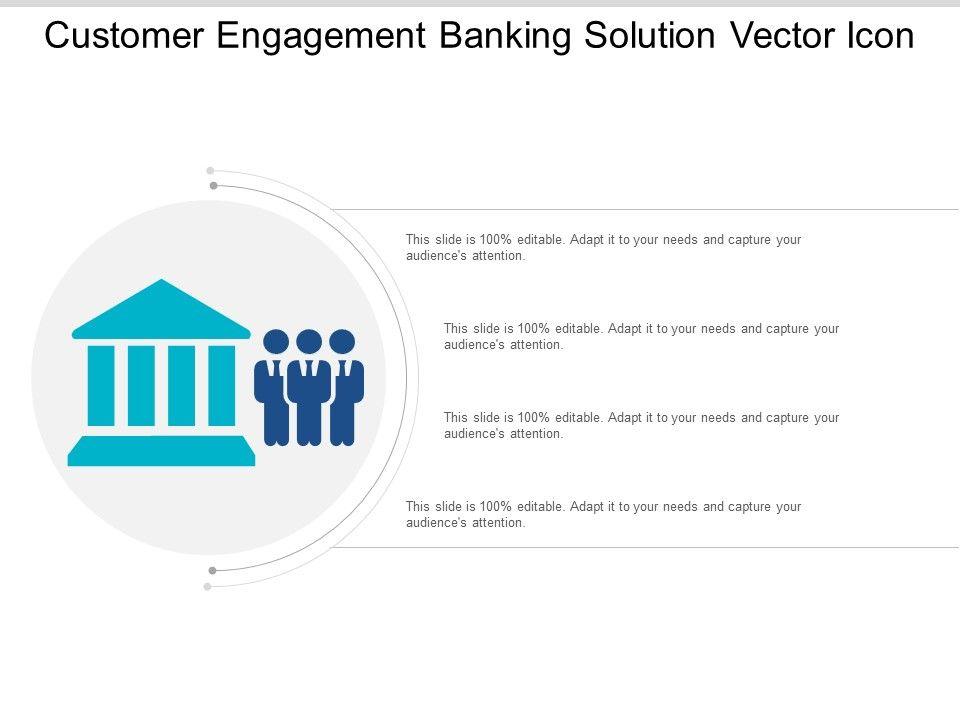 Customer Engagement Banking Solution Vector Icon

This slide is 100% editable. Adapt it to your needs and capture your audience's attention.

This slide is 100% editable. Adapt it to your needs and capture your audience's attention.

This slide is 100% editable. Adapt it to your needs and capture your audience's attention.

This slide is 100% editable. Adapt it to your needs and capture your audience's attention.